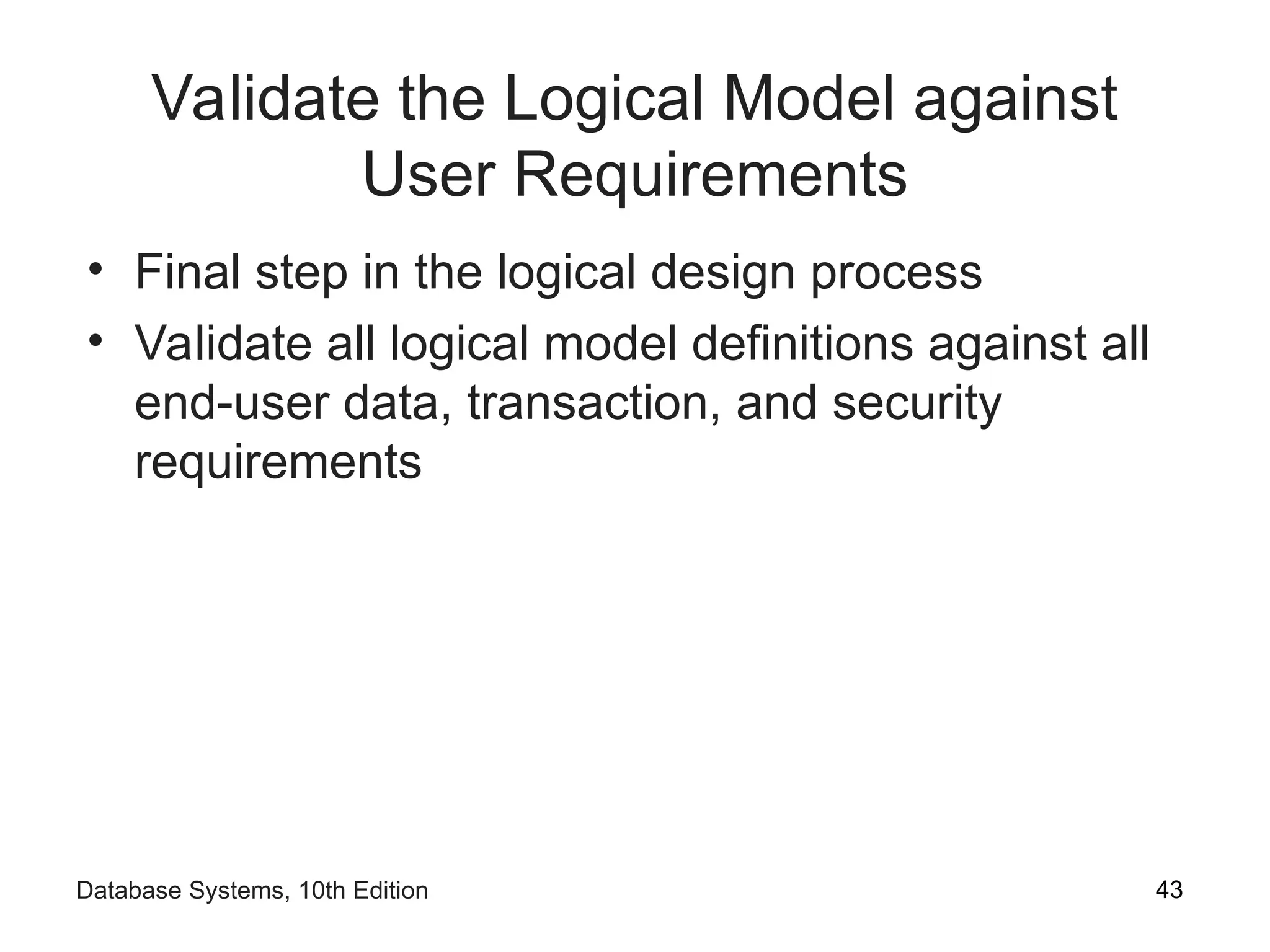 Validate the Logical Model against User Requirements

• Final step in the logical design process
• Validate all logical model definitions against all end-user data, transaction, and security requirements

Database Systems, 10th Edition

43